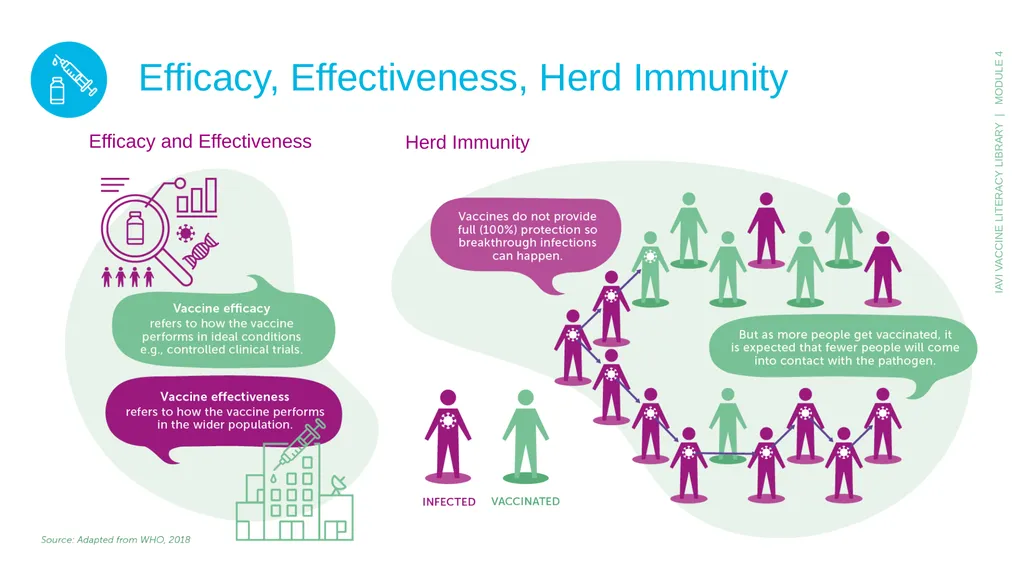 Efficacy, Effectiveness, Herd Immunity

Efficacy and Effectiveness

Vaccine efficacy refers to how the vaccine performs in ideal conditions e.g., controlled clinical trials.

Vaccine effectiveness refers to how the vaccine performs in the wider population.

Herd Immunity

Vaccines do not provide full (100%) protection so breakthrough infections can happen.

But as more people get vaccinated, it is expected that fewer people will come into contact with the pathogen.

INFECTED

VACCINATED

Source: Adapted from WHO, 2018

IAVI VACCINE LITERACY LIBRARY | MODULE 4